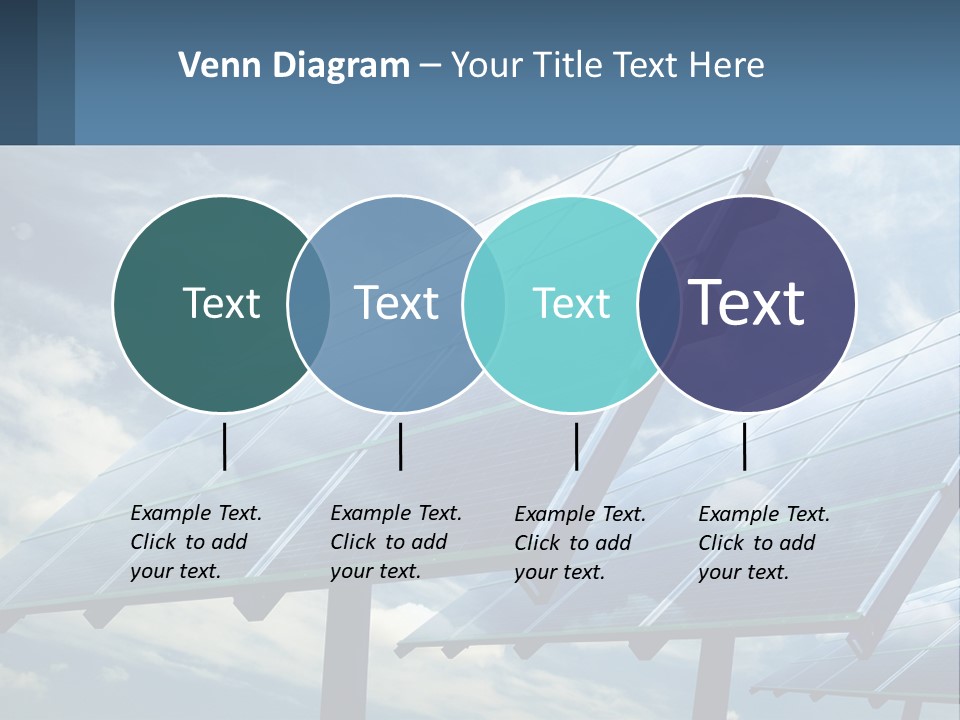 Venn Diagram – Your Title Text Here

Text

Text

Text

Text

Example Text. Click to add your text.

Example Text. Click to add your text.

Example Text. Click to add your text.

Example Text. Click to add your text.